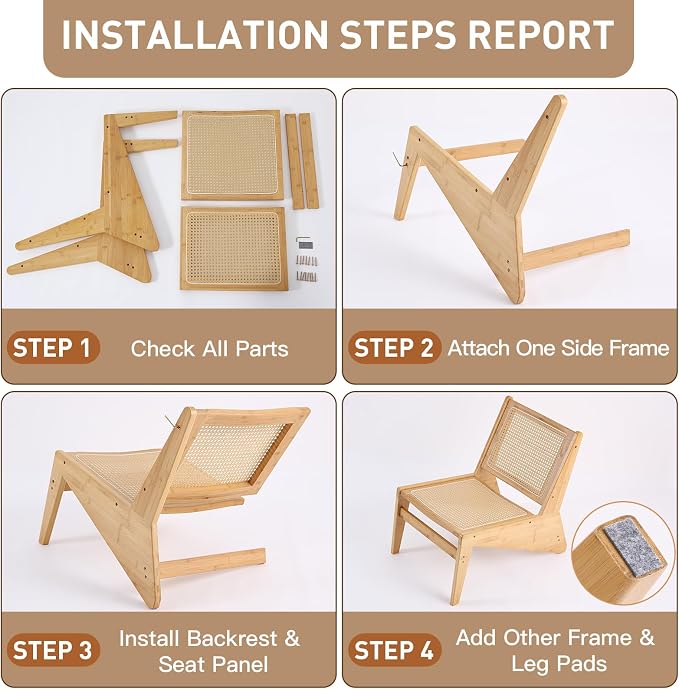 INSTALLATION STEPS REPORT

STEP 1 Check All Parts

STEP 2 Attach One Side Frame

STEP 3 Install Backrest & Seat Panel

STEP 4 Add Other Frame & Leg Pads